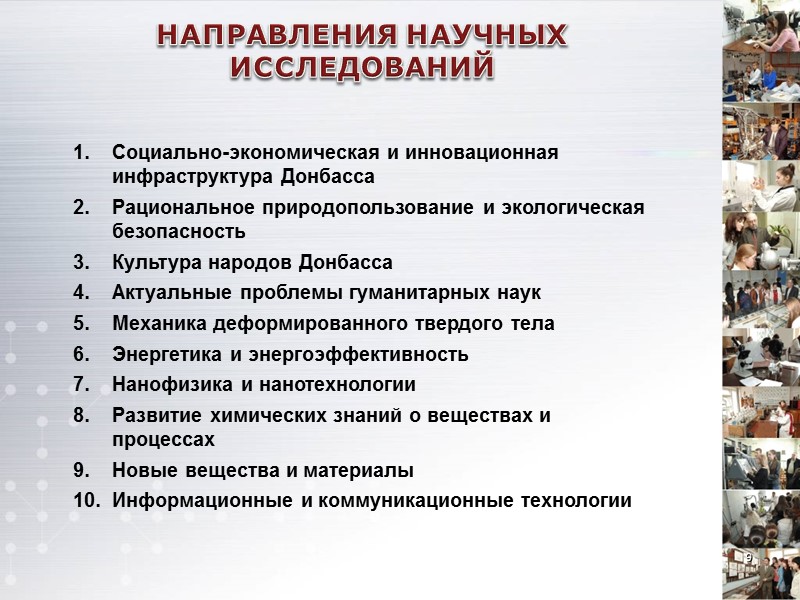 НАПРАВЛЕНИЯ НАУЧНЫХ ИССЛЕДОВАНИЙ

1. Социально-экономическая и инновационная инфраструктура Донбасса
2. Рациональное природопользование и экологическая безопасность
3. Культура народов Донбасса
4. Актуальные проблемы гуманитарных наук
5. Механика деформированного твердого тела
6. Энергетика и энергоэффективность
7. Нанофизика и нанотехнологии
8. Развитие химических знаний о веществах и процессах
9. Новые вещества и материалы
10. Информационные и коммуникационные технологии

9